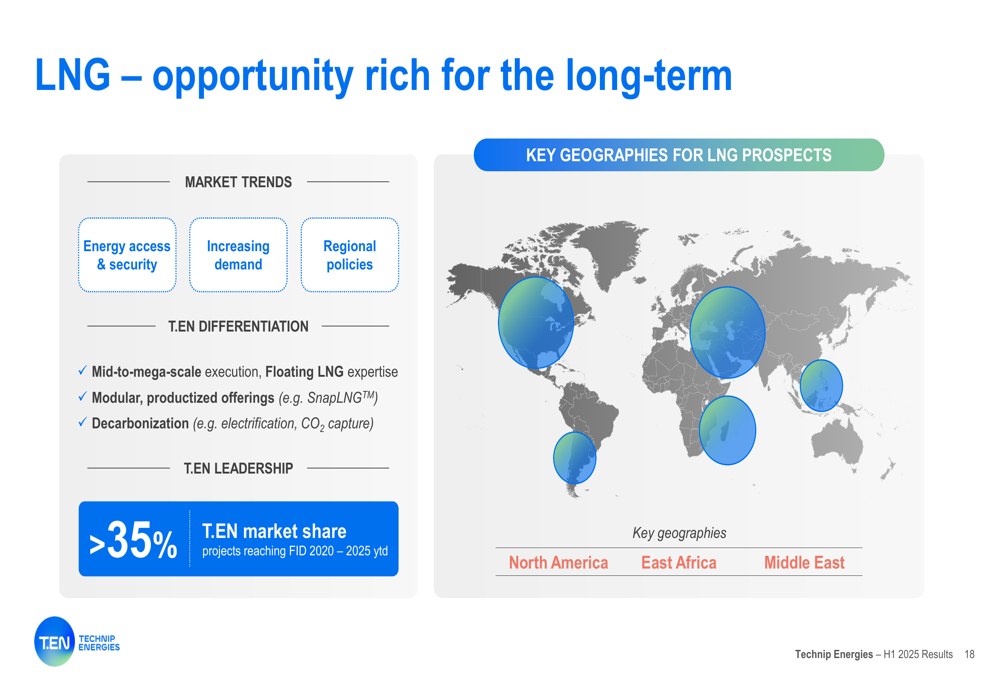 LNG – opportunity rich for the long-term

MARKET TRENDS

Energy access & security

Increasing demand

Regional policies

T.EN DIFFERENTIATION

✓ Mid-to-mega-scale execution, Floating LNG expertise
✓ Modular, productized offerings (e.g. SnapLNG$^{TM}$)
✓ Decarbonization (e.g. electrification, $CO_2$ capture)

T.EN LEADERSHIP

>35% T.EN market share projects reaching FID 2020 – 2025 ytd

KEY GEOGRAPHIES FOR LNG PROSPECTS

Key geographies

North America East Africa Middle East

T.EN TECHNIP ENERGIES

Technip Energies – H1 2025 Results 18